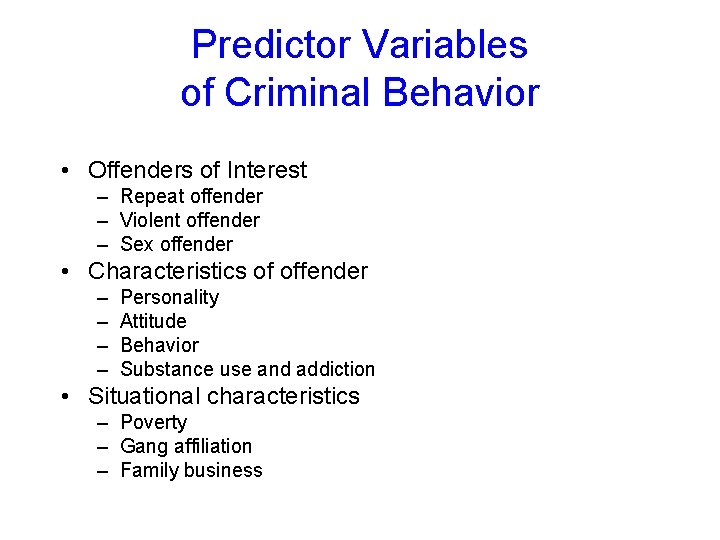 Predictor Variables of Criminal Behavior

• Offenders of Interest
  – Repeat offender
  – Violent offender
  – Sex offender
• Characteristics of offender
  – Personality
  – Attitude
  – Behavior
  – Substance use and addiction
• Situational characteristics
  – Poverty
  – Gang affiliation
  – Family business